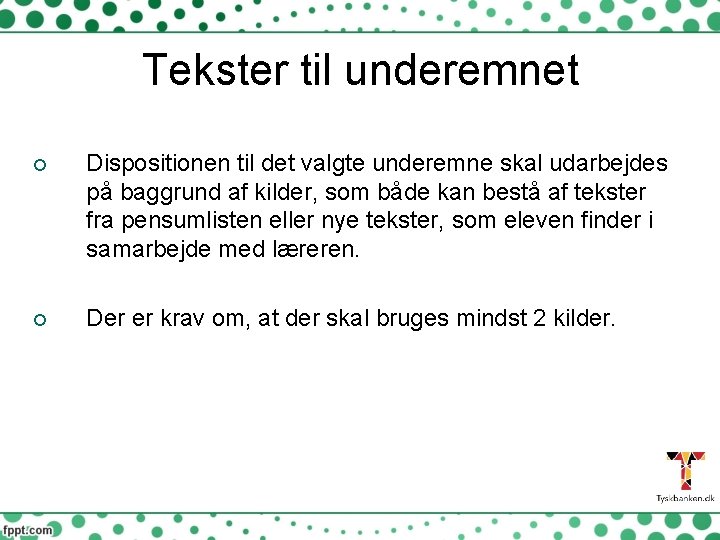 Tekster til underemnet

Dispositionen til det valgte underemne skal udarbejdes på baggrund af kilder, som både kan bestå af tekster fra pensumlisten eller nye tekster, som eleven finder i samarbejde med læreren.

Der er krav om, at der skal bruges mindst 2 kilder.

Tyskbanken.dk

fppt.com